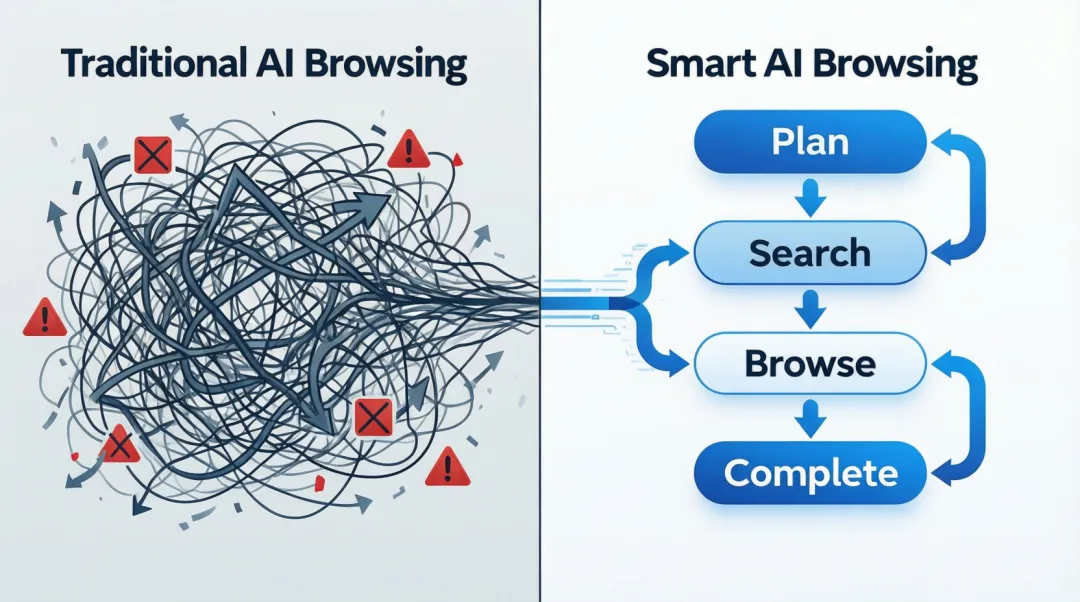 Traditional AI Browsing

Smart AI Browsing

Plan

Search

Browse

Complete